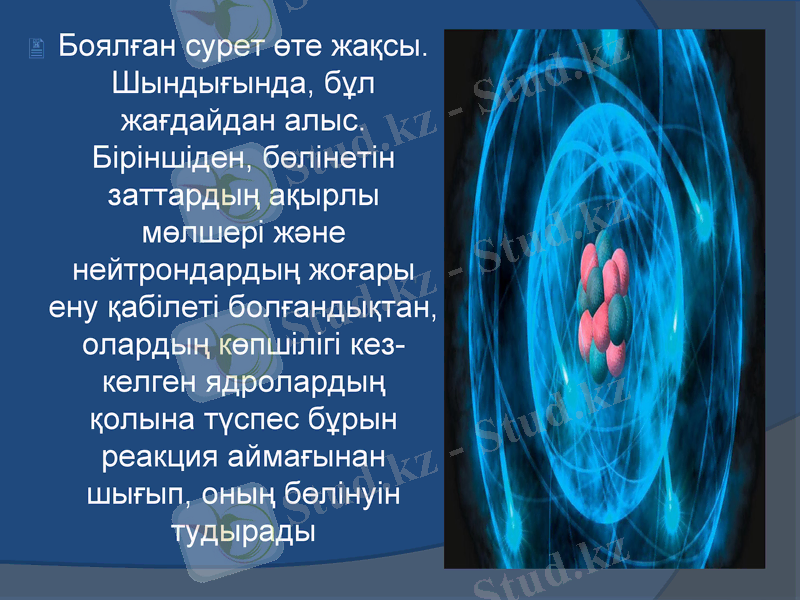 Боялған сурет өте жақсы. Шындығында, бұл жағдайдан алыс. Біріншіден, бөлінетін заттардың ақырлы мөлшері және нейтрондардың жоғары ену қабілеті болғандықтан, олардың көпшілігі кез-келген ядролардың қолына түспес бұрын реакция аймағынан шығып, оның бөлінуін тудырады

Stud.kz - Stud.kz - Stud.kz - Stud.kz - Stud.kz